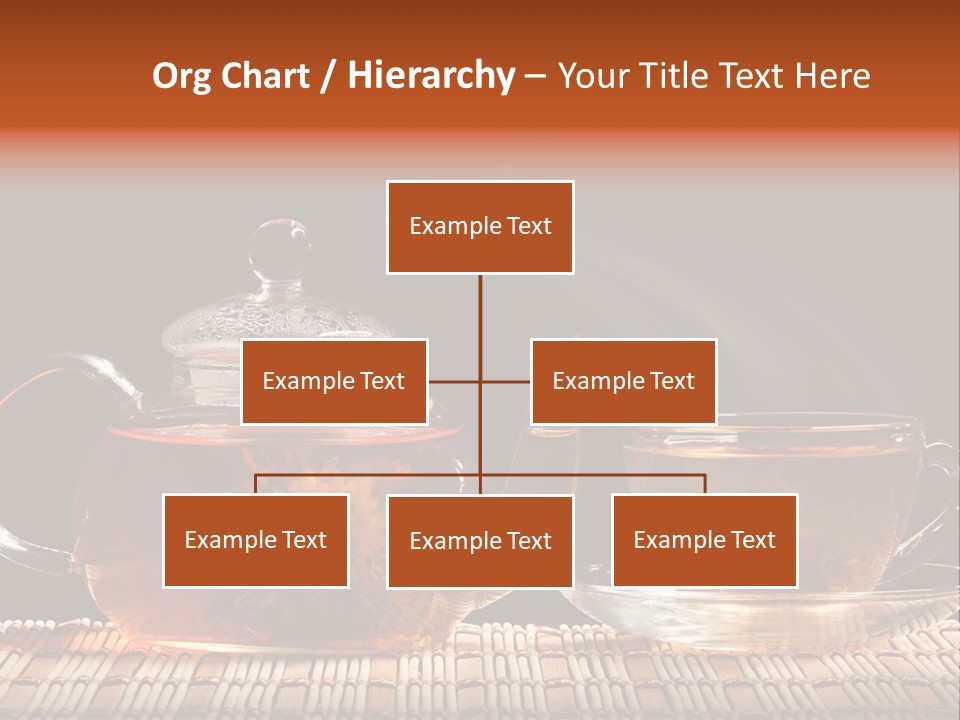 Org Chart / Hierarchy – Your Title Text Here

Example Text

Example Text

Example Text

Example Text

Example Text

Example Text